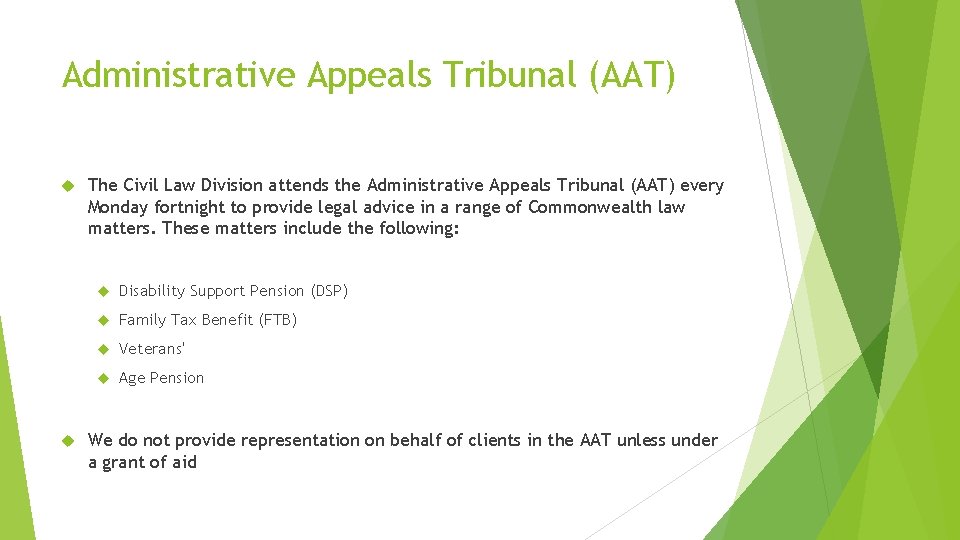 Administrative Appeals Tribunal (AAT)

The Civil Law Division attends the Administrative Appeals Tribunal (AAT) every Monday fortnight to provide legal advice in a range of Commonwealth law matters. These matters include the following:

Disability Support Pension (DSP)

Family Tax Benefit (FTB)

Veterans'

Age Pension

We do not provide representation on behalf of clients in the AAT unless under a grant of aid